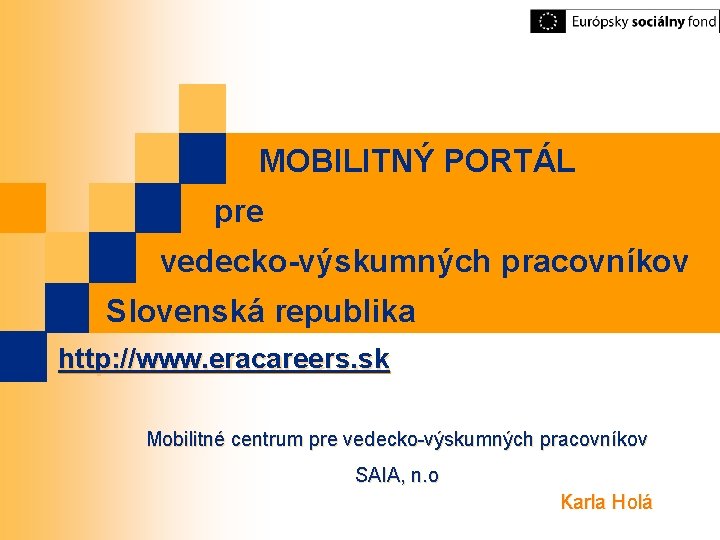 Európsky sociálny fond

MOBILITNÝ PORTÁL
pre
vedecko-výskumných pracovníkov
Slovenská republika

http://www.eracareers.sk

Mobilitné centrum pre vedecko-výskumných pracovníkov

SAIA, n.o

Karla Holá